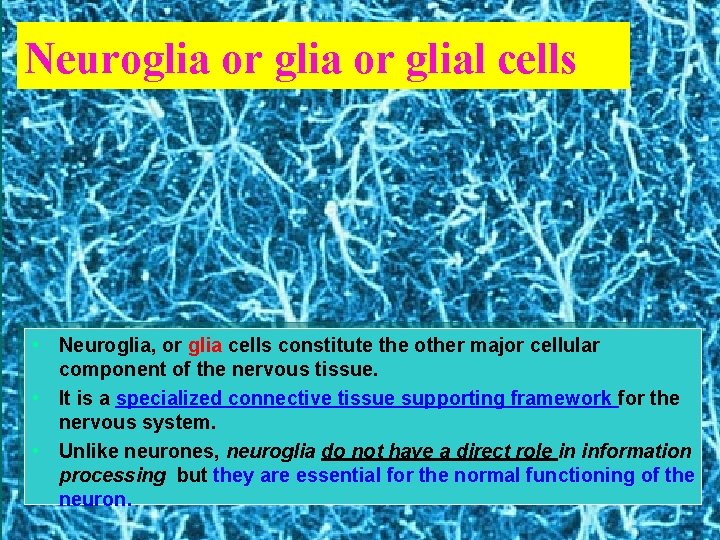 Neuroglia or glia or glial cells

• Neuroglia, or glia cells constitute the other major cellular component of the nervous tissue.
• It is a specialized connective tissue supporting framework for the nervous system.
• Unlike neurones, neuroglia do not have a direct role in information processing but they are essential for the normal functioning of the neuron.